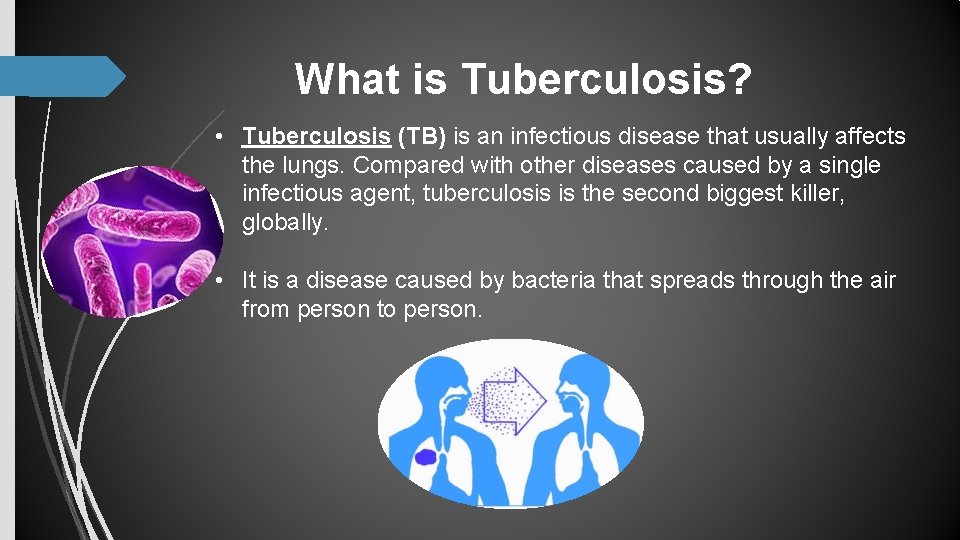 What is Tuberculosis?

• Tuberculosis (TB) is an infectious disease that usually affects the lungs. Compared with other diseases caused by a single infectious agent, tuberculosis is the second biggest killer, globally.

• It is a disease caused by bacteria that spreads through the air from person to person.